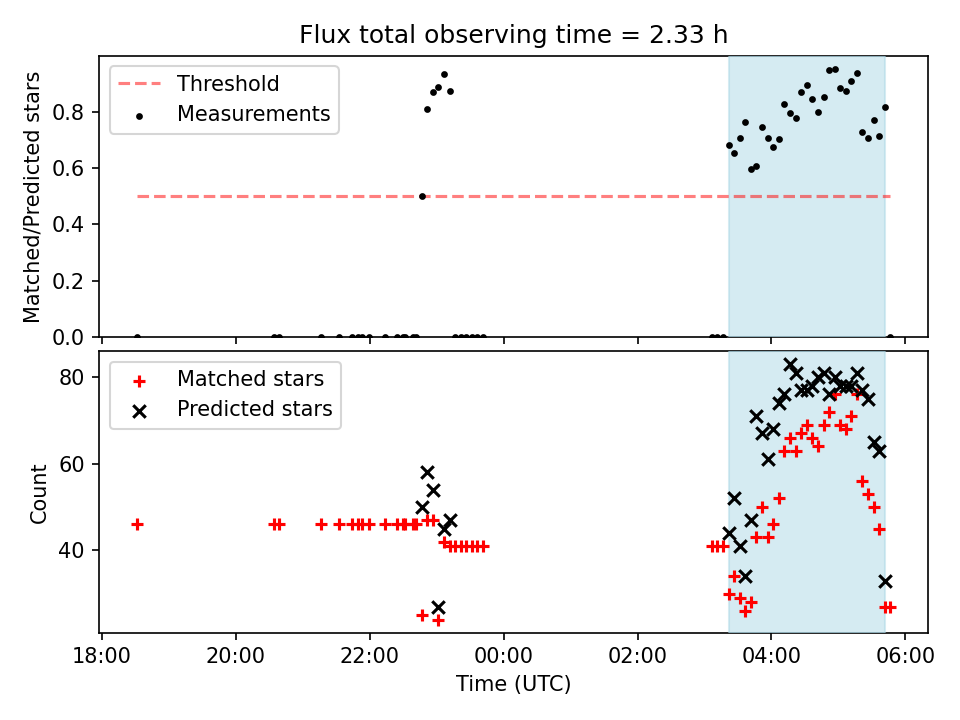 Flux total observing time = 2.33 h

Threshold
Measurements

Matched/Predicted stars

0.8
0.6
0.4
0.2
0.0

Matched stars
Predicted stars

Count

80
60
40

18:00
20:00
22:00
00:00
02:00
04:00
06:00

Time (UTC)